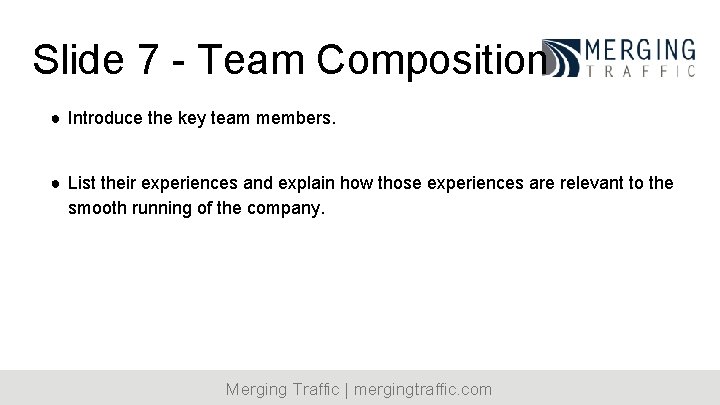 Slide 7 - Team Composition

MERGING TRAFFIC

● Introduce the key team members.

● List their experiences and explain how those experiences are relevant to the smooth running of the company.

Merging Traffic | mergingtraffic.com